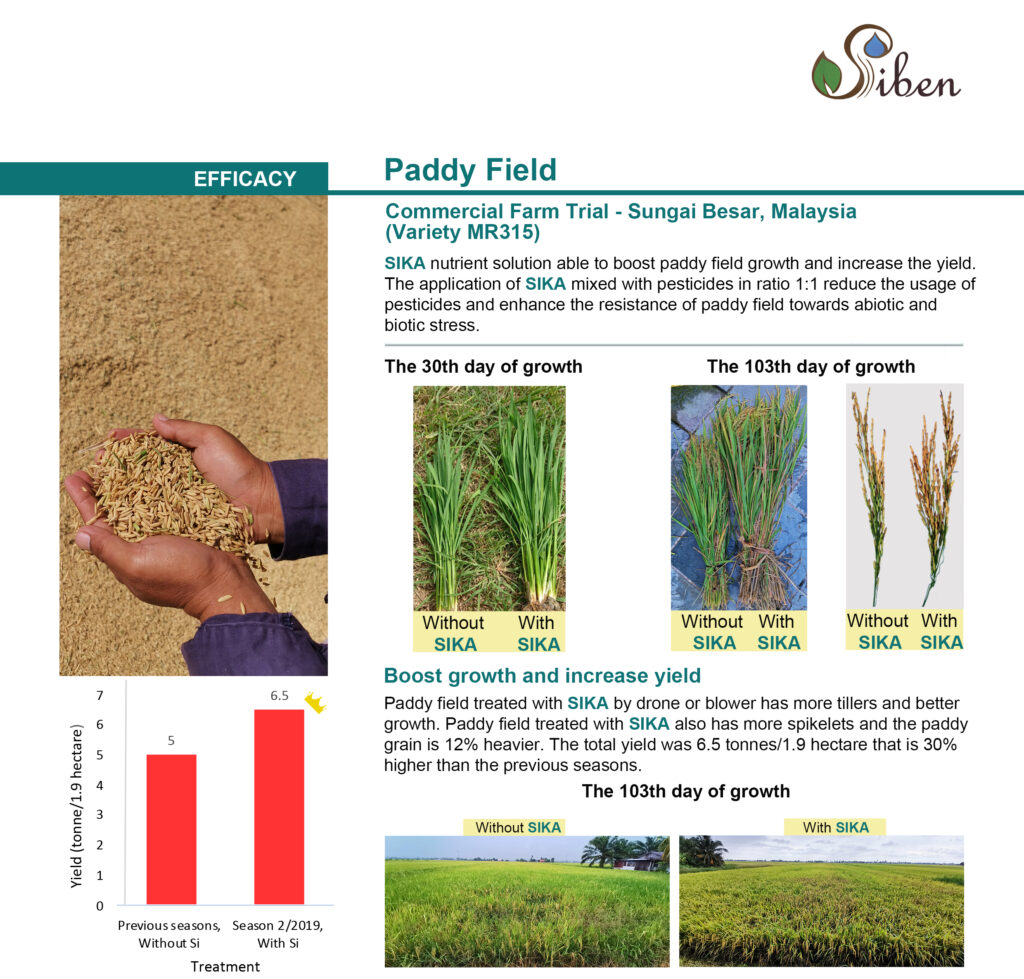 Siben

EFFICACY

Paddy Field

Commercial Farm Trial - Sungai Besar, Malaysia (Variety MR315)

SIKA nutrient solution able to boost paddy field growth and increase the yield. The application of SIKA mixed with pesticides in ratio 1:1 reduce the usage of pesticides and enhance the resistance of paddy field towards abiotic and biotic stress.

The 30th day of growth

Without SIKA With SIKA

The 103th day of growth

Without SIKA With SIKA

Without SIKA With SIKA

Boost growth and increase yield

Paddy field treated with SIKA by drone or blower has more tillers and better growth. Paddy field treated with SIKA also has more spikelets and the paddy grain is 12% heavier. The total yield was 6.5 tonnes/1.9 hectare that is 30% higher than the previous seasons.

The 103th day of growth

Without SIKA

With SIKA

Yield (tonne/1.9 hectare)
7
6
5
4
3
2
1
0
5
6.5
Previous seasons, Without Si
Season 2/2019, With Si
Treatment